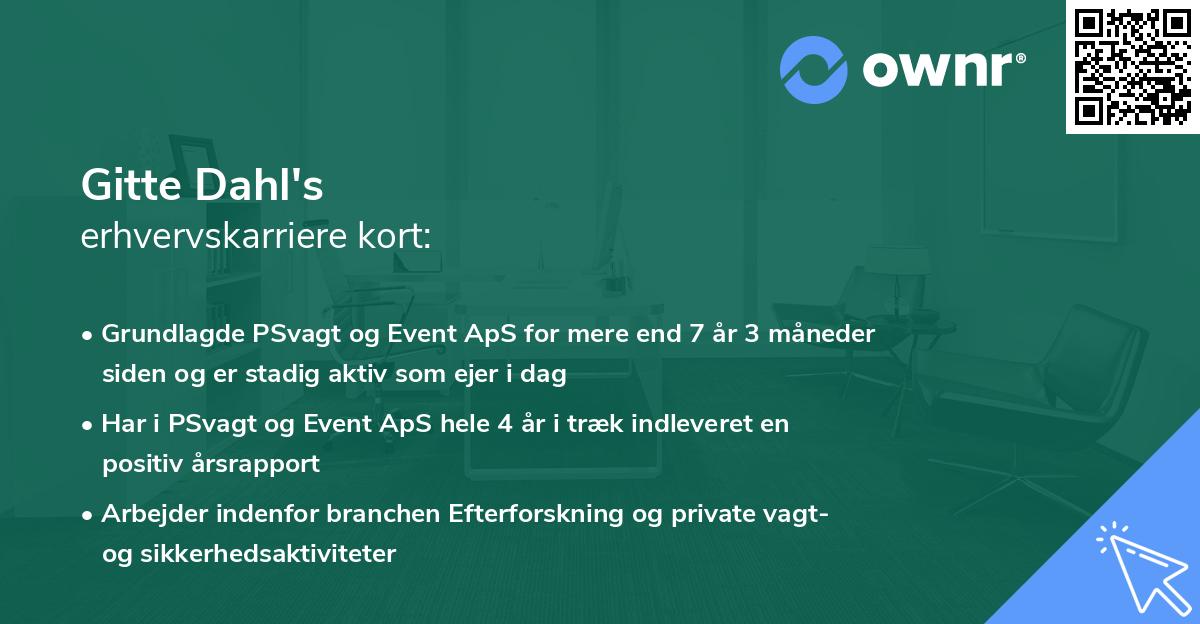 ownr®

Gitte Dahl's
erhvervskarriere kort:

• Grundlagde PSvagt og Event ApS for mere end 7 år 3 måneder siden og er stadig aktiv som ejer i dag
• Har i PSvagt og Event ApS hele 4 år i træk indleveret en positiv årsrapport
• Arbejder indenfor branchen Efterforskning og private vagt- og sikkerhedsaktiviteter